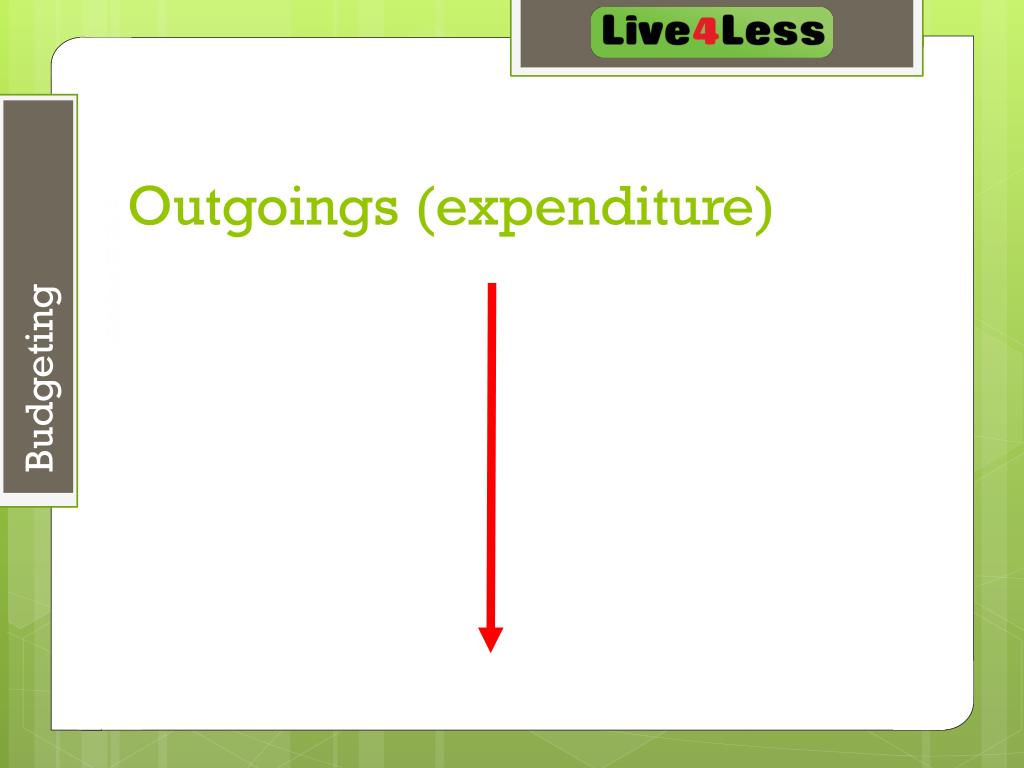 Live4Less

Budgeting

Outgoings (expenditure)